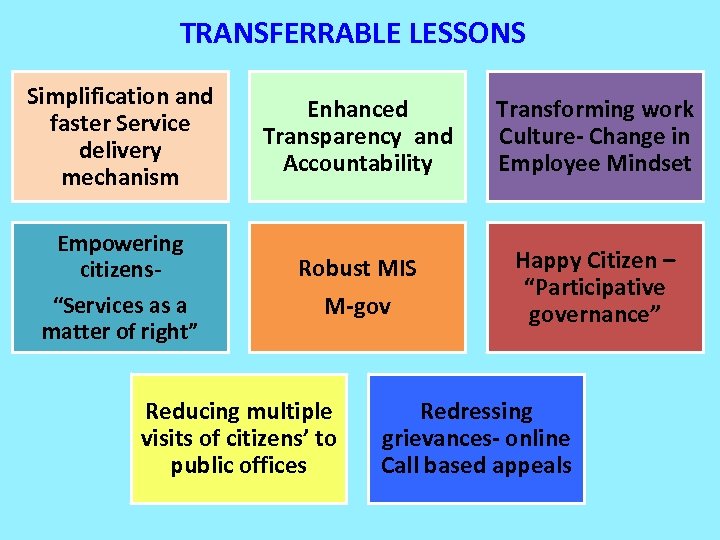 TRANSFERRABLE LESSONS

Simplification and faster Service delivery mechanism

Enhanced Transparency and Accountability

Transforming work Culture- Change in Employee Mindset

Empowering citizens-

“Services as a matter of right”

Robust MIS

M-gov

Happy Citizen – “Participative governance”

Reducing multiple visits of citizens’ to public offices

Redressing grievances- online Call based appeals